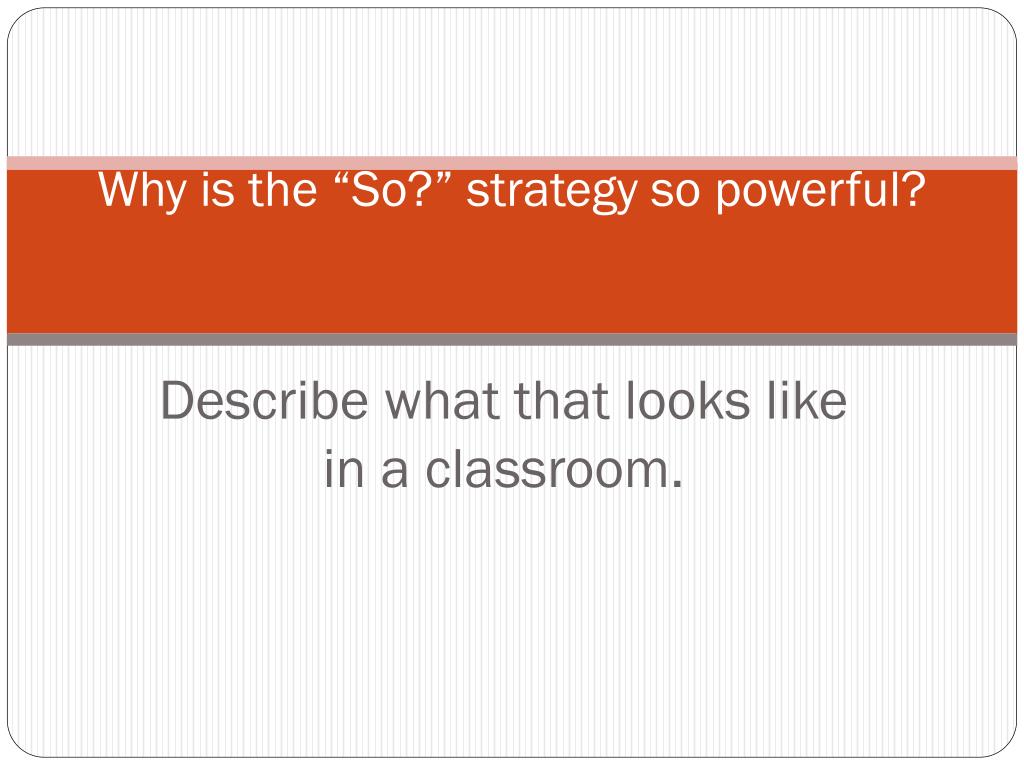 Why is the “So?” strategy so powerful?

Describe what that looks like in a classroom.